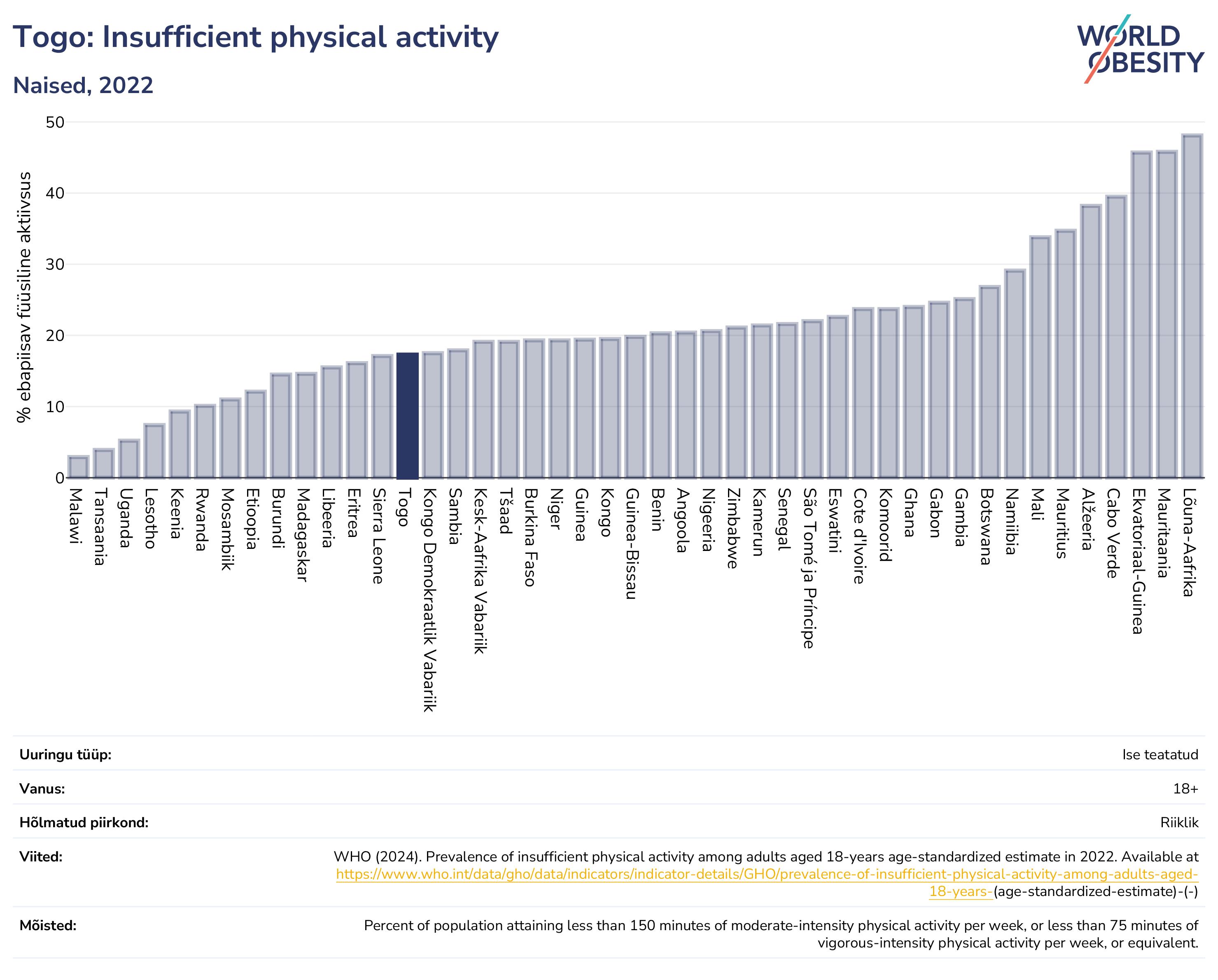 Togo: Insufficient physical activity

Naised, 2022

WORLD OBESITY

% ebapiisav füüsiline aktiivsus

50
40
30
20
10
0

Malawi
Tansaania
Uganda
Lesotho
Keenia
Rwanda
Mosambiik
Etioopia
Burundi
Madagaskar
Libeeria
Eritrea
Sierra Leone
Togo
Kongo Demokraatlik Vabariik
Sambia
Kesk-Aafrika Vabariik
Tšaad
Burkina Faso
Niger
Guinea
Kongo
Guinea-Bissau
Benin
Angoola
Nigeeria
Zimbabwe
Kamerun
Senegal
São Tomé ja Príncipe
Eswatini
Cote d'Ivoire
Komoorid
Ghana
Gabon
Gambia
Botswana
Namiibia
Mali
Mauritius
Alžeeria
Cabo Verde
Ekvatoriaal-Guinea
Mauritaania
Lõuna-Aafrika

| | |
|---|---|
| Uuringu tüüp: | Ise teatatud |
| Vanus: | 18+ |
| Hõlmatud piirkond: | Riiklik |
| Viited: | WHO (2024). Prevalence of insufficient physical activity among adults aged 18-years age-standardized estimate in 2022. Available at https://www.who.int/data/gho/data/indicators/indicator-details/GHO/prevalence-of-insufficient-physical-activity-among-adults-aged-18-years-(age-standardized-estimate)-(-) |
| Mõisted: | Percent of population attaining less than 150 minutes of moderate-intensity physical activity per week, or less than 75 minutes of vigorous-intensity physical activity per week, or equivalent. |